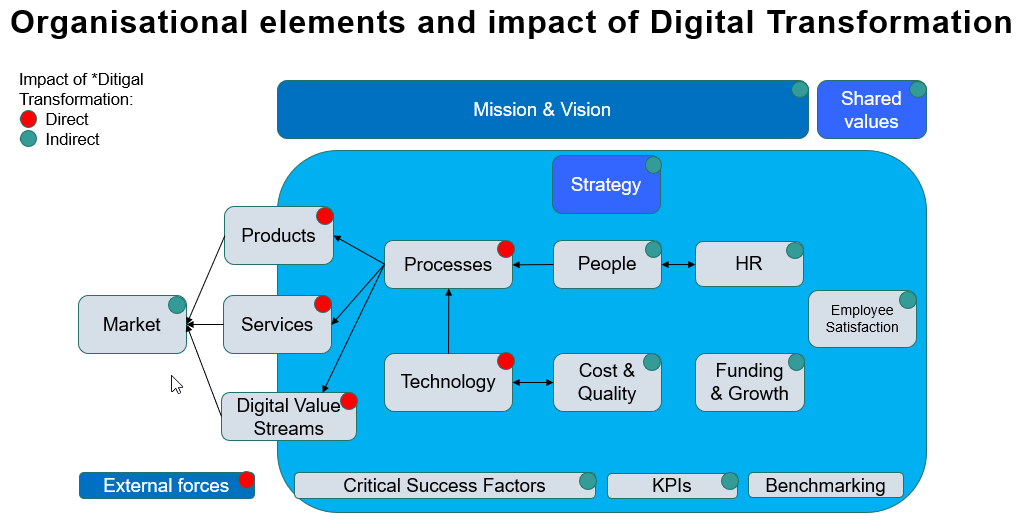 Organisational elements and impact of Digital Transformation

Impact of *Ditigal Transformation:
Direct
Indirect

Mission & Vision

Shared values

Strategy

Products

Processes

People

HR

Market

Services

Employee Satisfaction

Technology

Cost & Quality

Funding & Growth

Digital Value Streams

External forces

Critical Success Factors

KPIs

Benchmarking